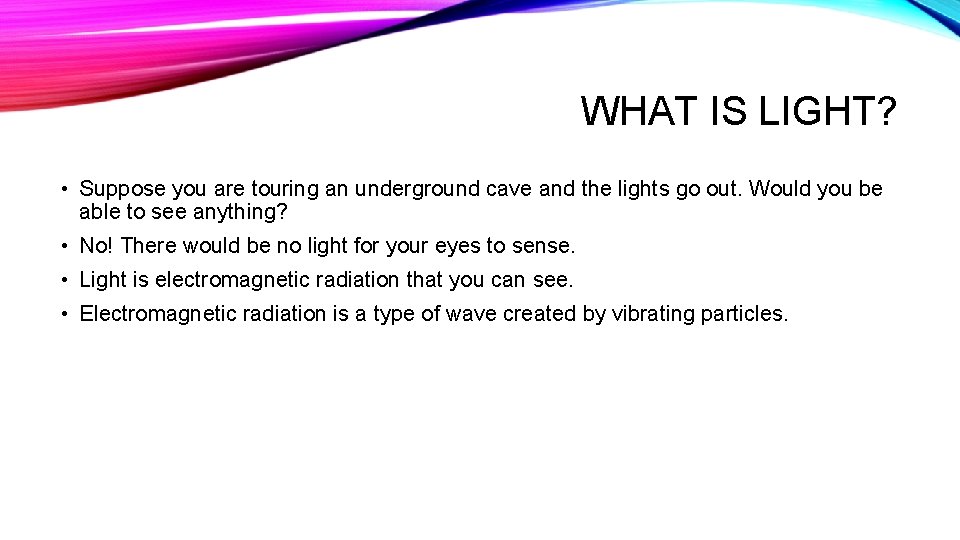 WHAT IS LIGHT?

• Suppose you are touring an underground cave and the lights go out. Would you be able to see anything?

• No! There would be no light for your eyes to sense.

• Light is electromagnetic radiation that you can see.

• Electromagnetic radiation is a type of wave created by vibrating particles.